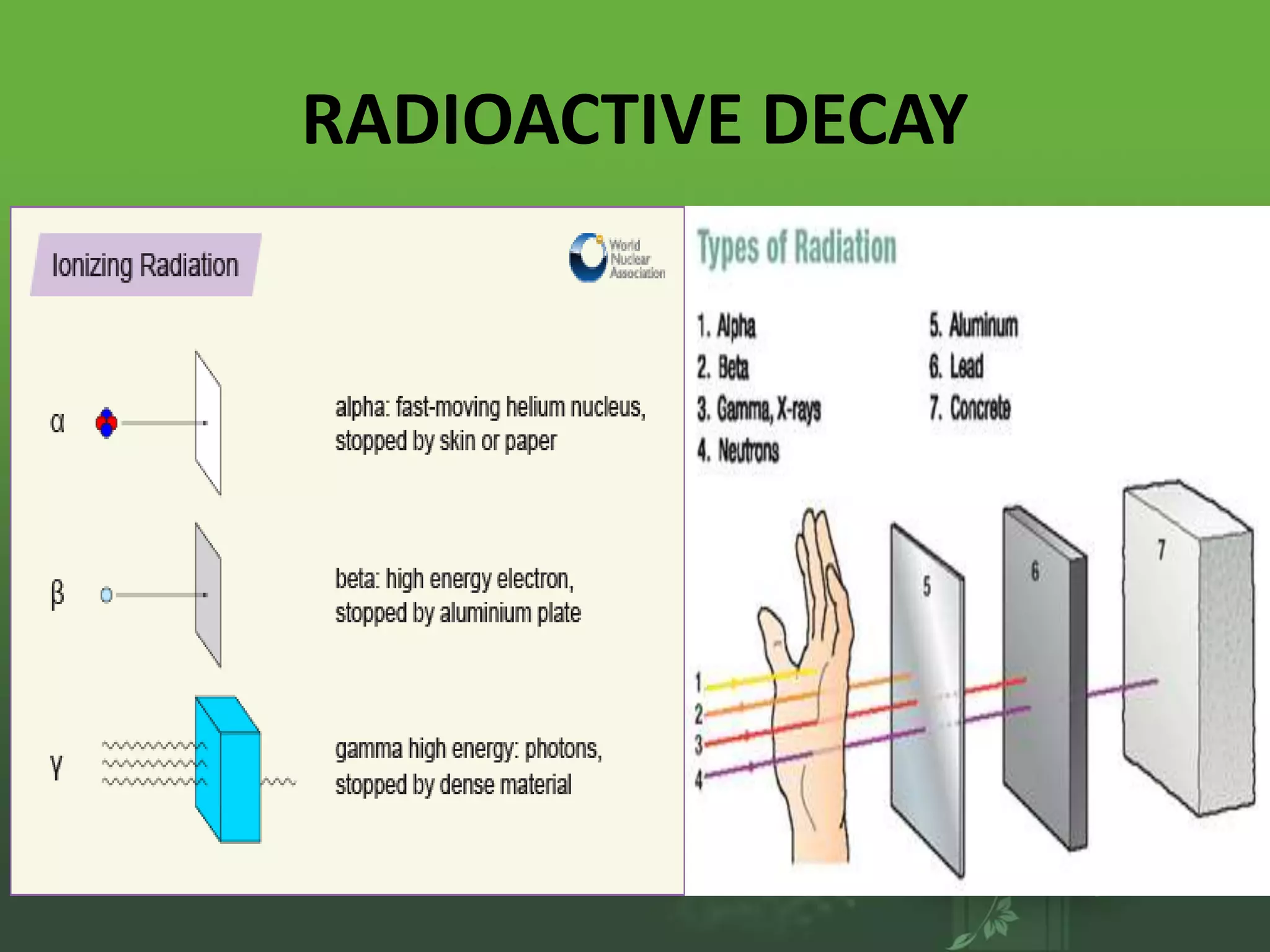 RADIOACTIVE DECAY

Ionizing Radiation

World Nuclear Association

α

alpha: fast-moving helium nucleus, stopped by skin or paper

β

beta: high energy electron, stopped by aluminium plate

γ

gamma high energy: photons, stopped by dense material

Types of Radiation

1. Alpha
2. Beta
3. Gamma, X-rays
4. Neutrons

5. Aluminum
6. Lead
7. Concrete

1
2
3
4
5
6
7